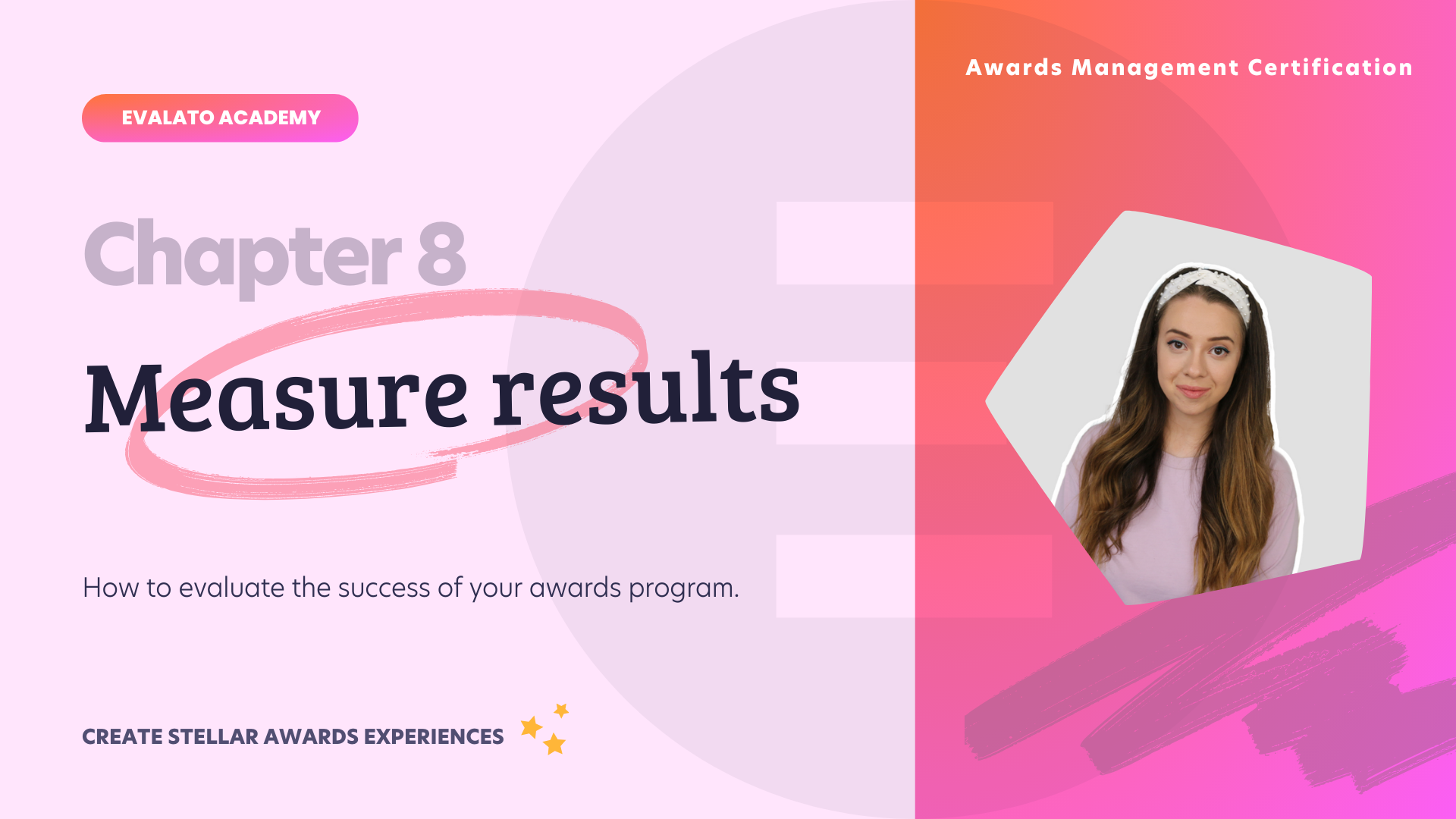 Awards Management Certification

EVALATO ACADEMY

Chapter 8

Measure results

How to evaluate the success of your awards program.

CREATE STELLAR AWARDS EXPERIENCES